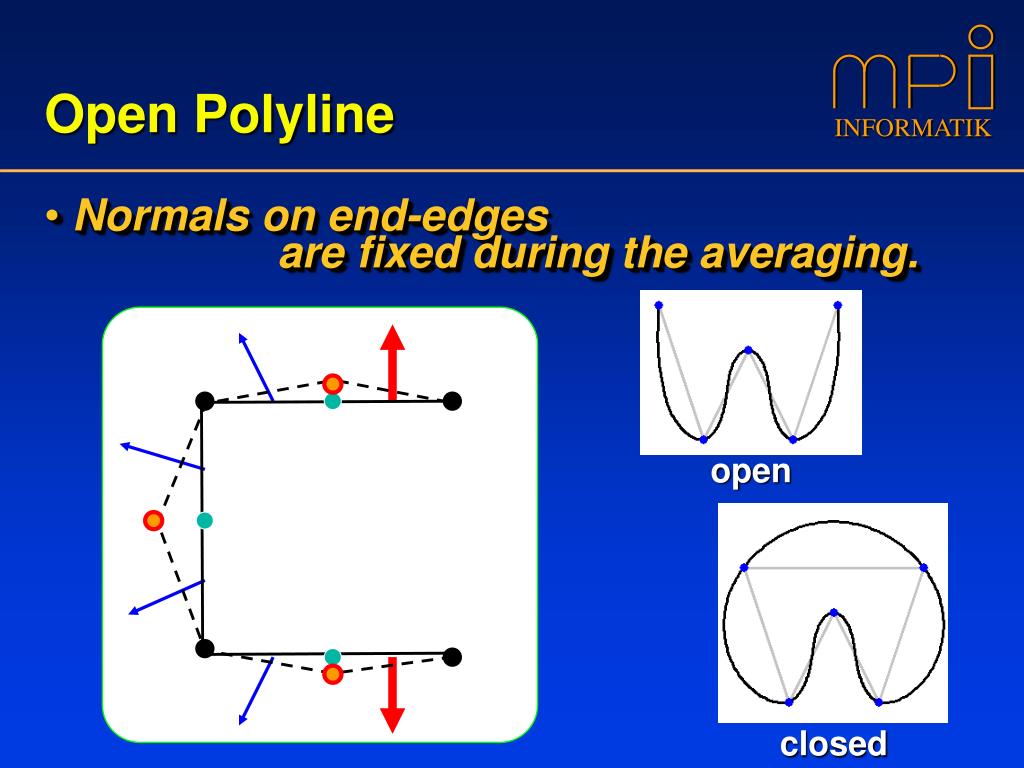 Open Polyline

mpi INFORMATIK

• Normals on end-edges are fixed during the averaging.

open

closed